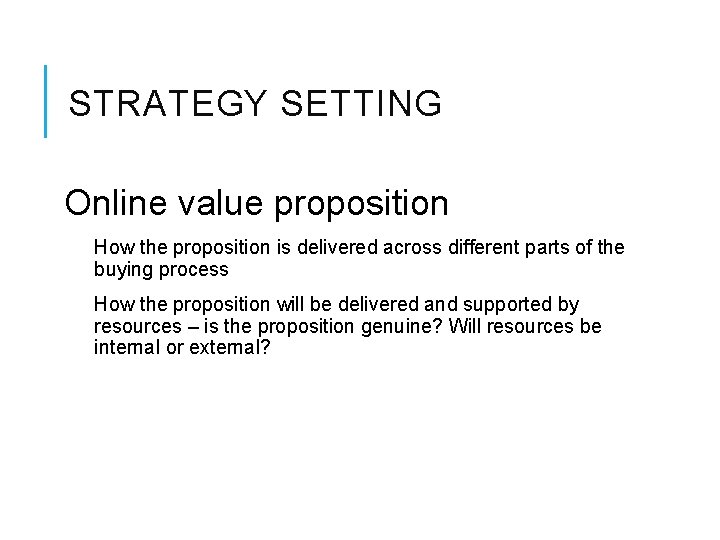 STRATEGY SETTING

Online value proposition

How the proposition is delivered across different parts of the buying process

How the proposition will be delivered and supported by resources – is the proposition genuine? Will resources be internal or external?